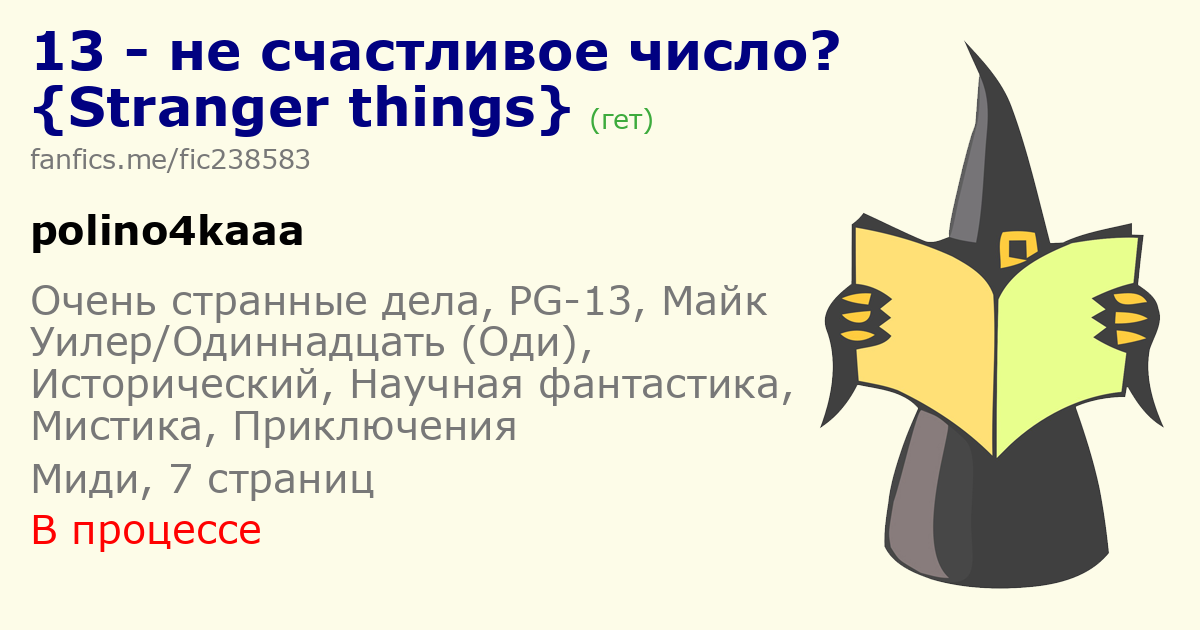 13 - не счастливое число? {Stranger things} (гет)

fanfics.me/fic238583

polino4kaaa

Очень странные дела, PG-13, Майк Уилер/Одиннадцать (Оди), Исторический, Научная фантастика, Мистика, Приключения

Миди, 7 страниц

В процессе